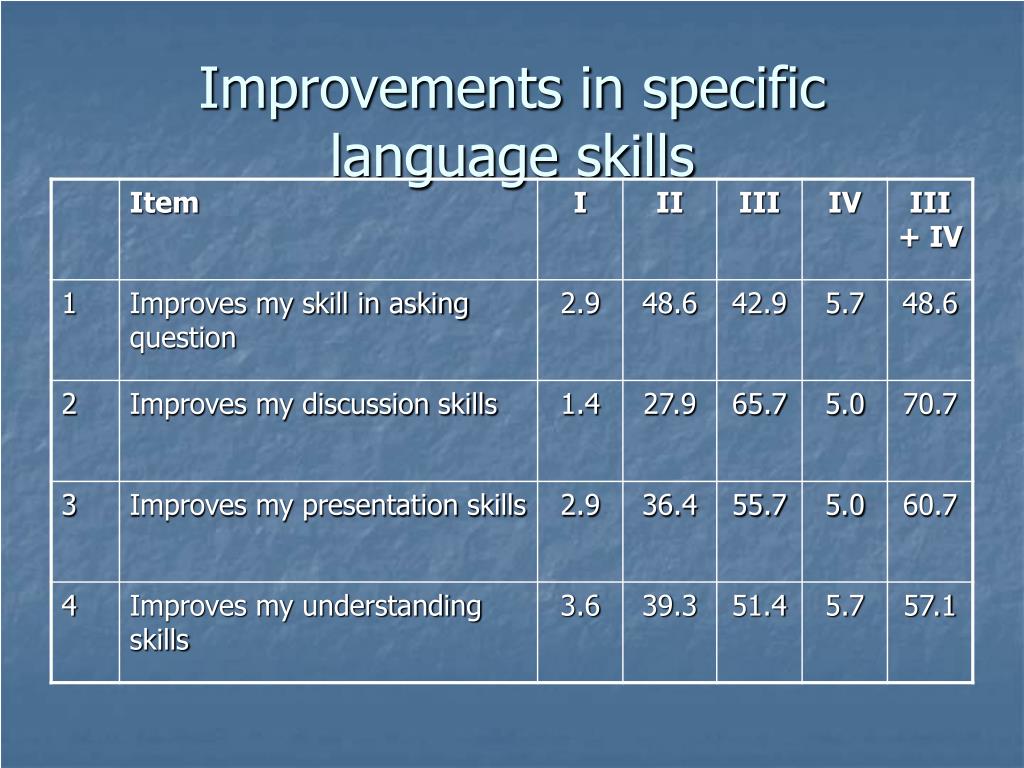 Improvements in specific language skills

| | Item | I | II | III | IV | III + IV |
|---|---|---|---|---|---|---|
| 1 | Improves my skill in asking question | 2.9 | 48.6 | 42.9 | 5.7 | 48.6 |
| 2 | Improves my discussion skills | 1.4 | 27.9 | 65.7 | 5.0 | 70.7 |
| 3 | Improves my presentation skills | 2.9 | 36.4 | 55.7 | 5.0 | 60.7 |
| 4 | Improves my understanding skills | 3.6 | 39.3 | 51.4 | 5.7 | 57.1 |